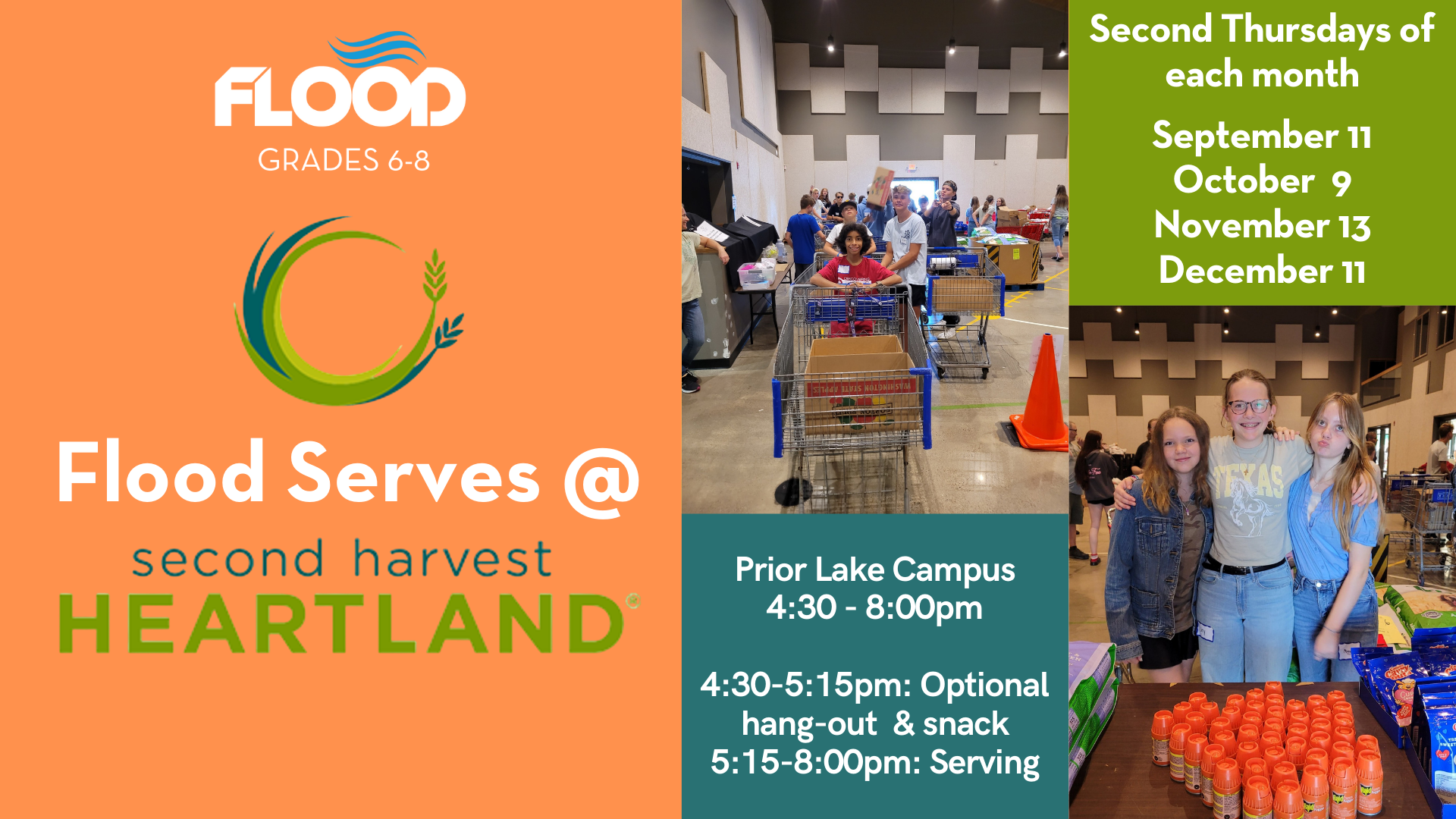 FLOOD
GRADES 6-8

Flood Serves @

second harvest
HEARTLAND

WASHINGTON STATE APPLES

Prior Lake Campus
4:30 - 8:00pm

4:30-5:15pm: Optional hang-out & snack
5:15-8:00pm: Serving

Second Thursdays of each month

September 11
October 9
November 13
December 11

TEXAS